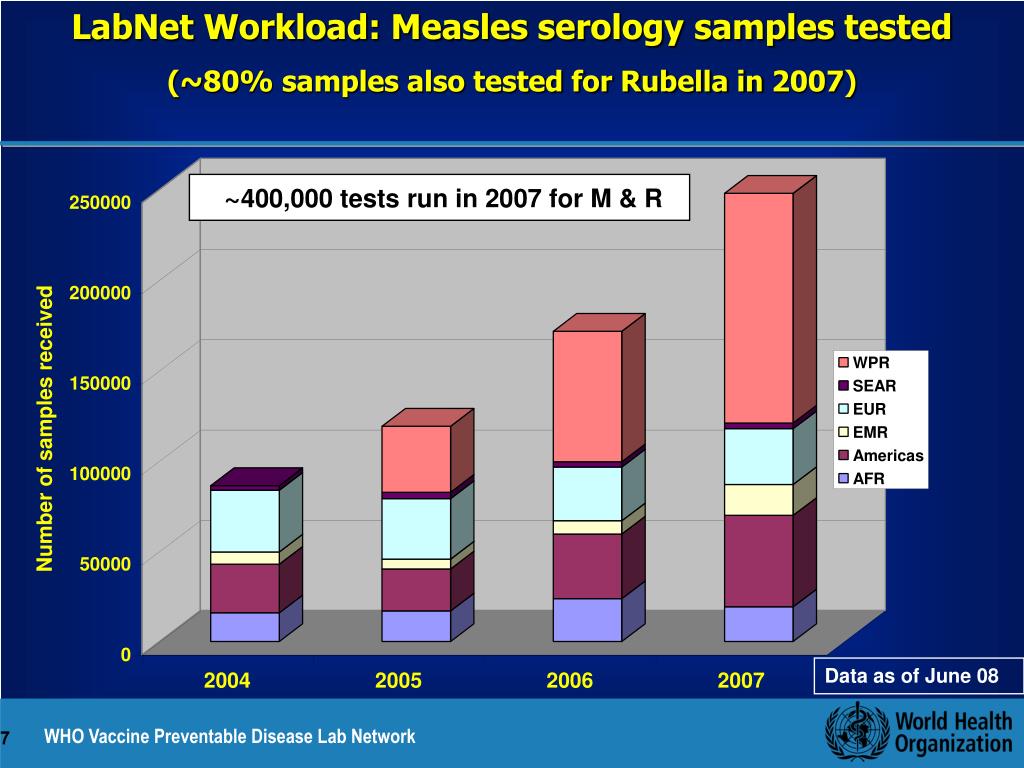 LabNet Workload: Measles serology samples tested

(~80% samples also tested for Rubella in 2007)

~400,000 tests run in 2007 for M & R

Number of samples received

250000
200000
150000
100000
50000
0

2004
2005
2006
2007

WPR
SEAR
EUR
EMR
Americas
AFR

Data as of June 08

7 WHO Vaccine Preventable Disease Lab Network

World Health Organization